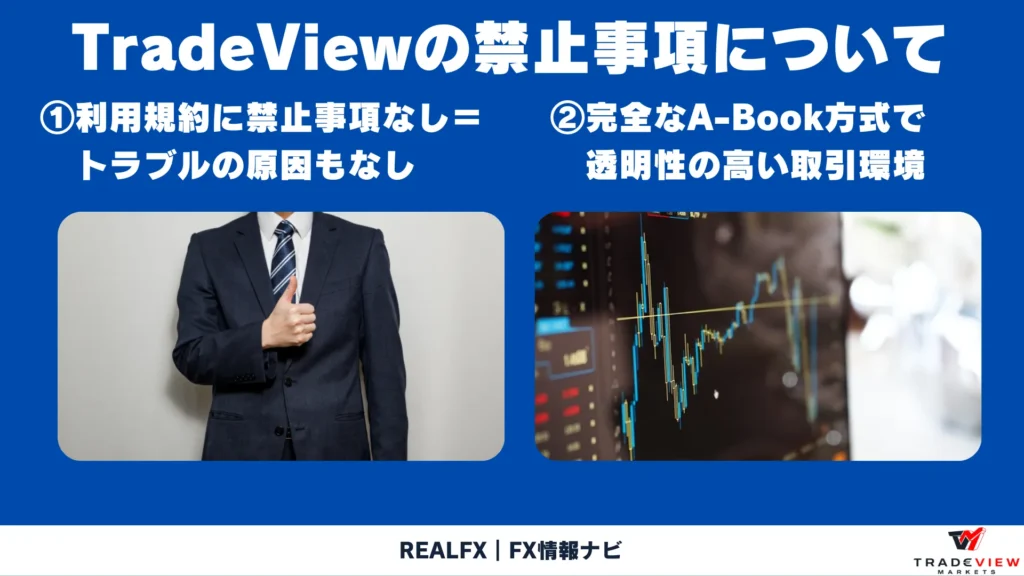 TradeViewの禁止事項について

①利用規約に禁止事項なし＝トラブルの原因もなし

②完全なA-Book方式で透明性の高い取引環境

REALFX｜FX情報ナビ

TRADEVIEW MARKETS